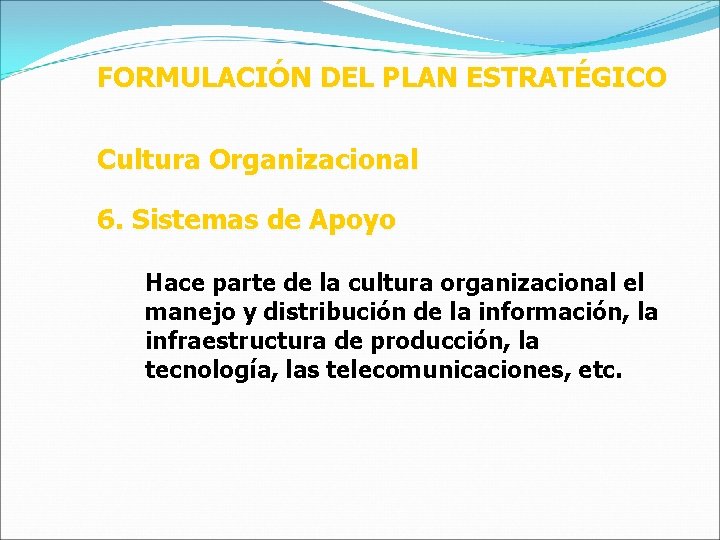 FORMULACIÓN DEL PLAN ESTRATÉGICO

Cultura Organizacional

6. Sistemas de Apoyo

Hace parte de la cultura organizacional el manejo y distribución de la información, la infraestructura de producción, la tecnología, las telecomunicaciones, etc.